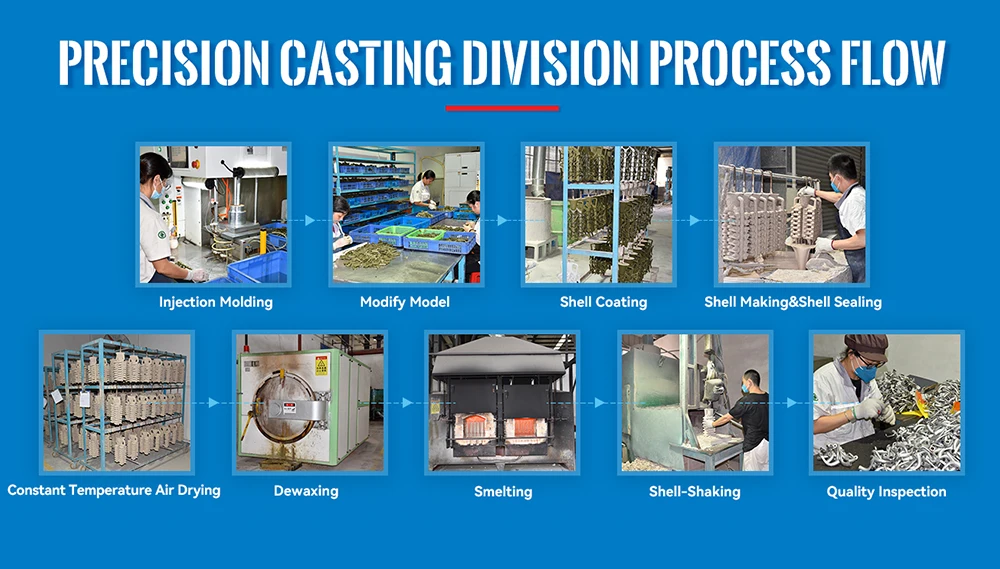 PRECISION CASTING DIVISION PROCESS FLOW

Injection Molding

Modify Model

Shell Coating

Shell Making&Shell Sealing

Constant Temperature Air Drying

Dewaxing

Smelting

Shell-Shaking

Quality Inspection